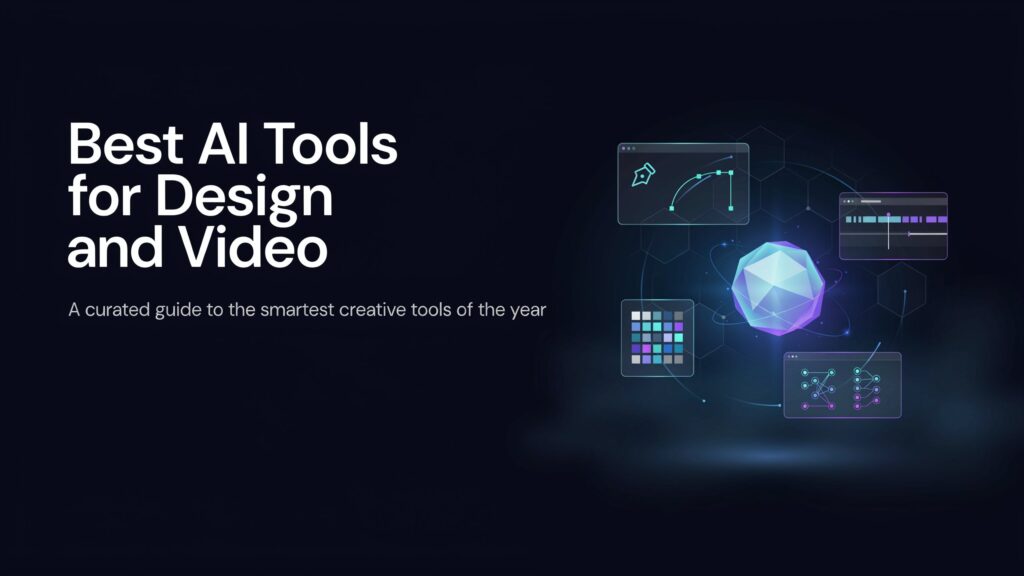 Best AI Tools for Design and Video

A curated guide to the smartest creative tools of the year